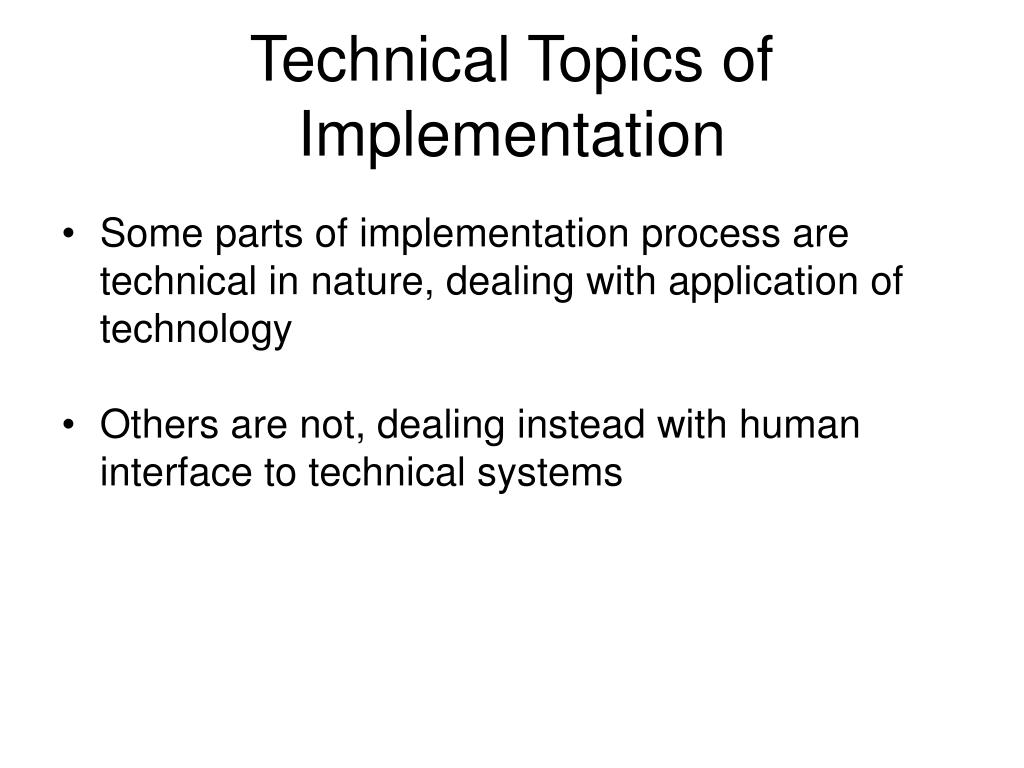 Technical Topics of Implementation

• Some parts of implementation process are technical in nature, dealing with application of technology

• Others are not, dealing instead with human interface to technical systems